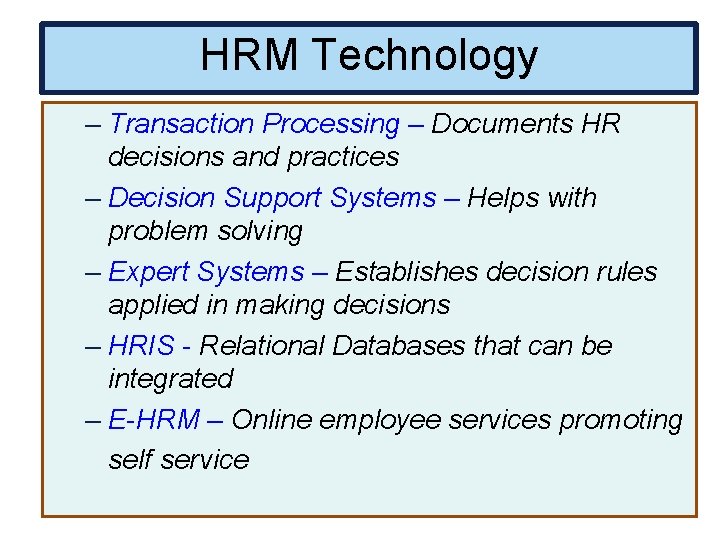 HRM Technology

– Transaction Processing – Documents HR decisions and practices

– Decision Support Systems – Helps with problem solving

– Expert Systems – Establishes decision rules applied in making decisions

– HRIS - Relational Databases that can be integrated

– E-HRM – Online employee services promoting self service